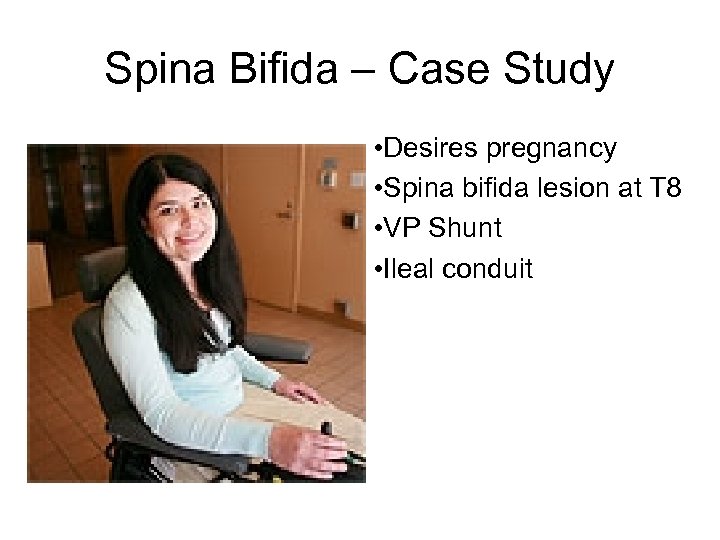 Spina Bifida – Case Study

•Desires pregnancy
•Spina bifida lesion at T8
•VP Shunt
•Ileal conduit